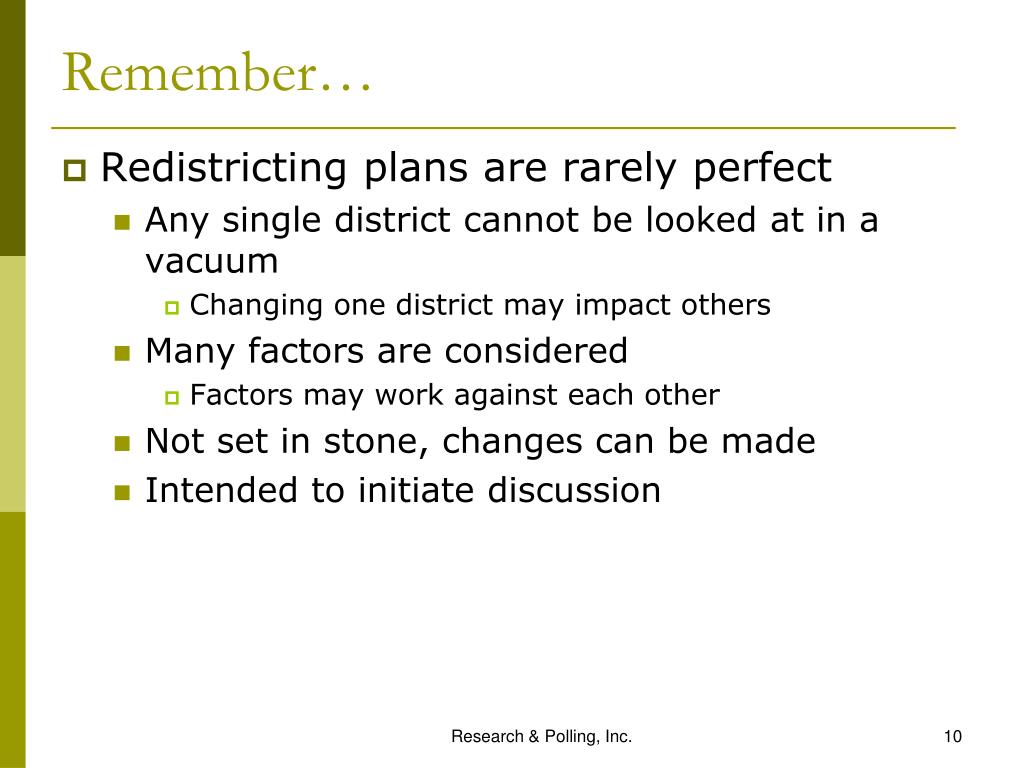 Remember…

Redistricting plans are rarely perfect

Any single district cannot be looked at in a vacuum

Changing one district may impact others

Many factors are considered

Factors may work against each other

Not set in stone, changes can be made

Intended to initiate discussion

Research & Polling, Inc.

10